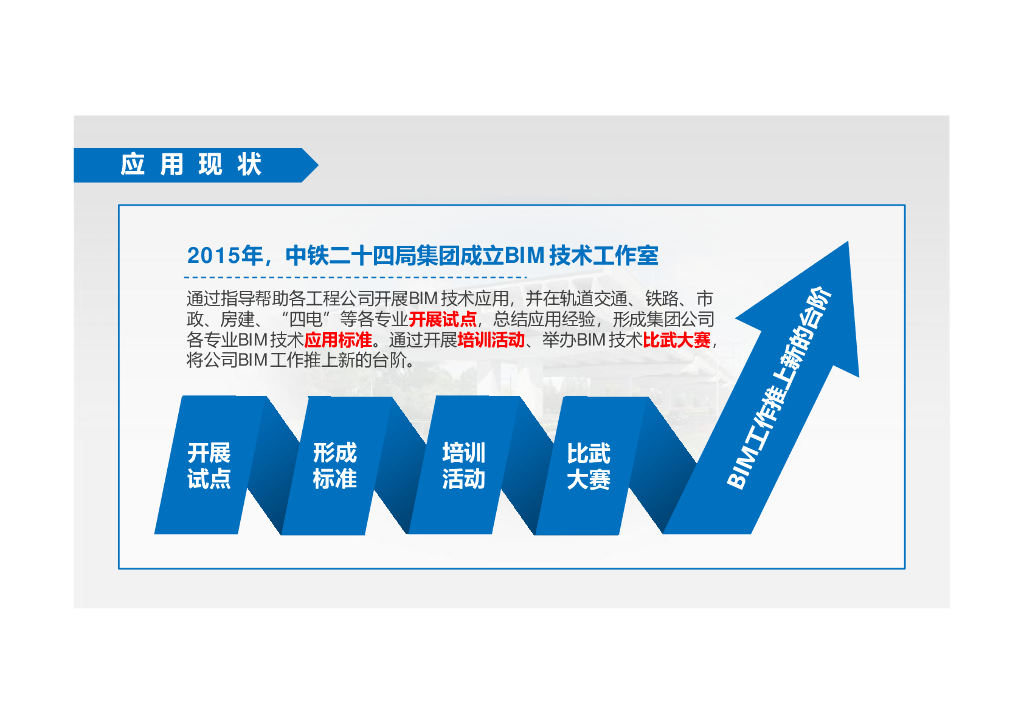 应用现状

2015年，中铁二十四局集团成立BIM技术工作室

通过指导帮助各工程公司开展BIM技术应用，并在轨道交通、铁路、市政、房建、“四电”等各专业开展试点，总结应用经验，形成集团公司各专业BIM技术应用标准。通过开展培训活动、举办BIM技术比武大赛，将公司BIM工作推上新的台阶。

开展试点

形成标准

培训活动

比武大赛

BIM工作推上新的台阶